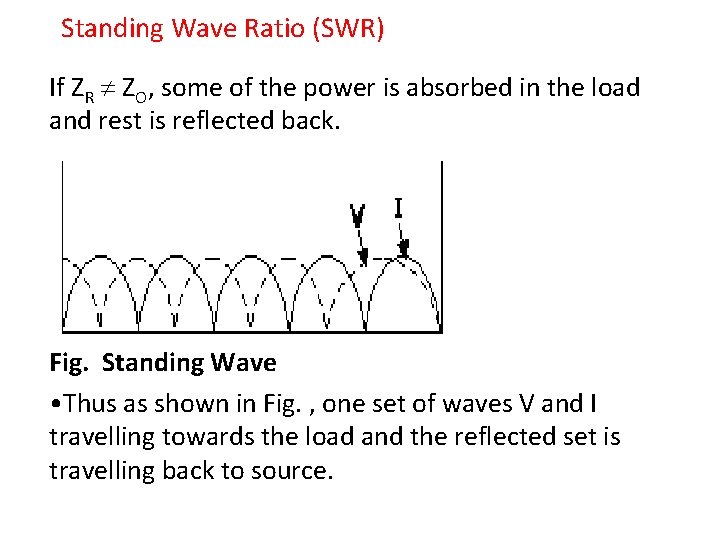 Standing Wave Ratio (SWR)

If $Z_R \neq Z_O$, some of the power is absorbed in the load and rest is reflected back.

V I

Fig. Standing Wave

•Thus as shown in Fig. , one set of waves V and I travelling towards the load and the reflected set is travelling back to source.